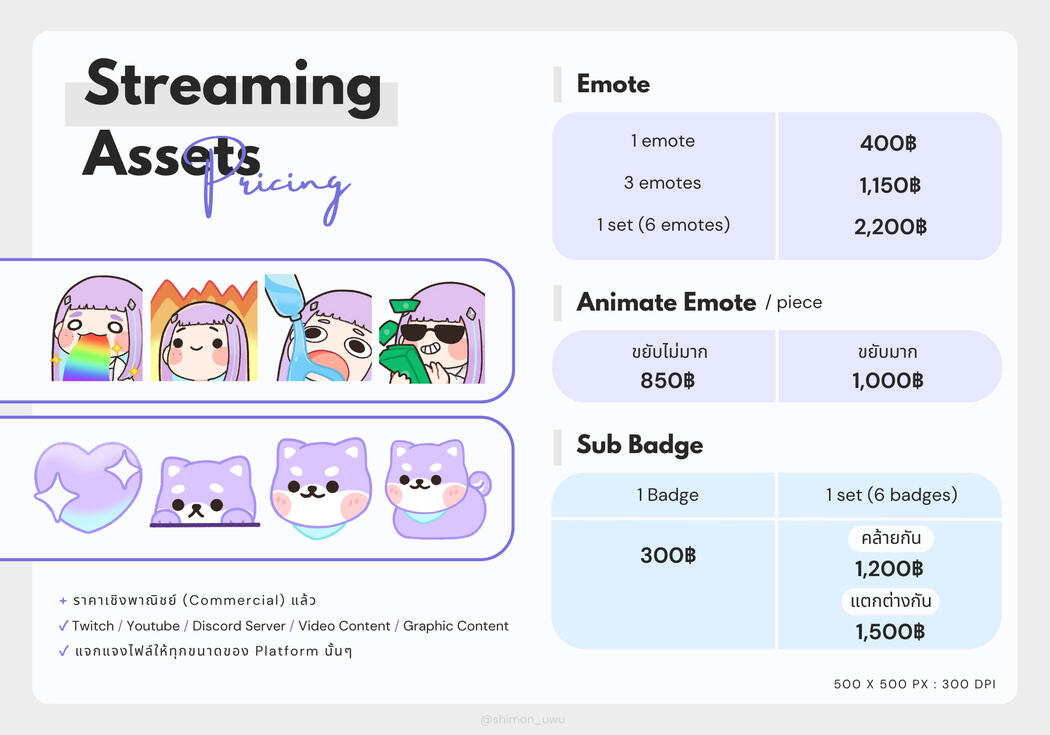 Streaming Assets
Pricing

+ ราคาเชิงพาณิชย์ (Commercial) แล้ว
✓ Twitch / Youtube / Discord Server / Video Content / Graphic Content
✓ แจกแจงไฟล์ให้ทุกขนาดของ Platform นั้นๆ

Emote

| 1 emote | 400฿ |
|---|---|
| 3 emotes | 1,150฿ |
| 1 set (6 emotes) | 2,200฿ |

Animate Emote / piece

| ขยับไม่มาก 850฿ | ขยับมาก 1,000฿ |
|---|---|

Sub Badge

| 1 Badge | 1 set (6 badges) |
|---|---|
| 300฿ | คล้ายกัน 1,200฿ แตกต่างกัน 1,500฿ |

500 X 500 PX : 300 DPI

@shimon_uwu